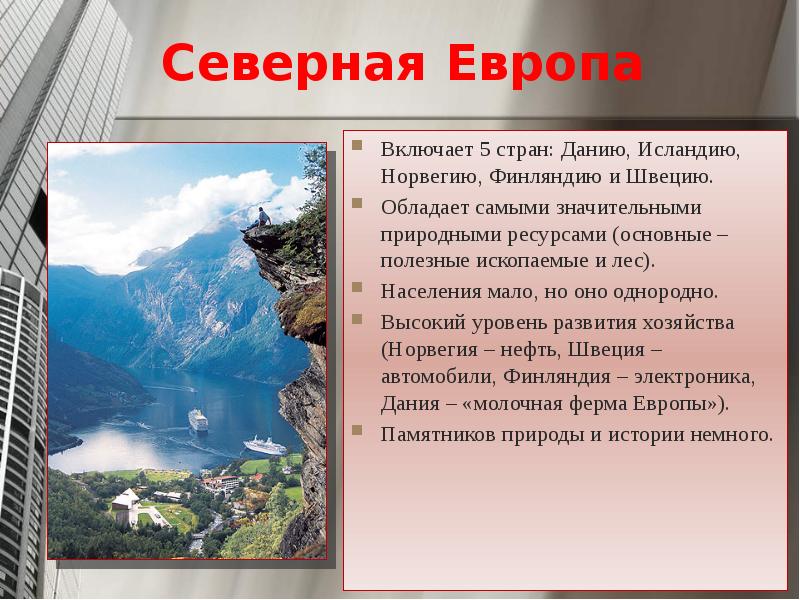 Северная Европа

Включает 5 стран: Данию, Исландию, Норвегию, Финляндию и Швецию.

Обладает самыми значительными природными ресурсами (основные – полезные ископаемые и лес).

Населения мало, но оно однородно.

Высокий уровень развития хозяйства (Норвегия – нефть, Швеция – автомобили, Финляндия – электроника, Дания – «молочная ферма Европы»).

Памятников природы и истории немного.